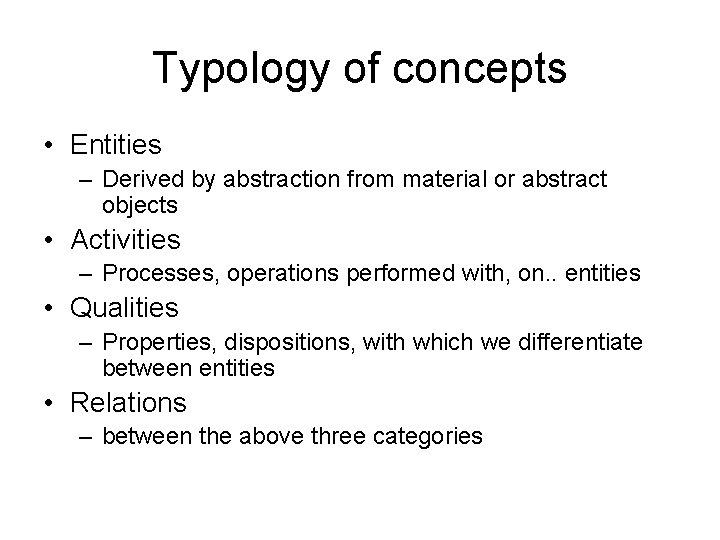 Typology of concepts

• Entities
– Derived by abstraction from material or abstract objects
• Activities
– Processes, operations performed with, on.. entities
• Qualities
– Properties, dispositions, with which we differentiate between entities
• Relations
– between the above three categories